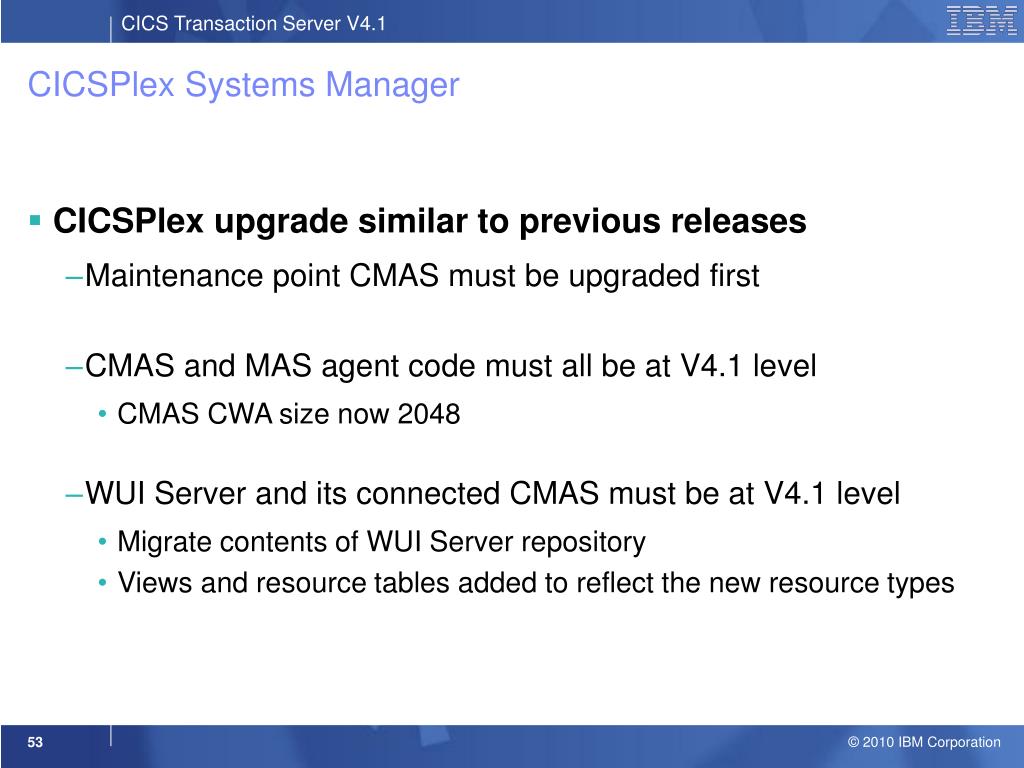 CICS Transaction Server V4.1

IBM

CICSPlex Systems Manager

▪ CICSPlex upgrade similar to previous releases

–Maintenance point CMAS must be upgraded first

–CMAS and MAS agent code must all be at V4.1 level

• CMAS CWA size now 2048

–WUI Server and its connected CMAS must be at V4.1 level

• Migrate contents of WUI Server repository

• Views and resource tables added to reflect the new resource types

53

© 2010 IBM Corporation